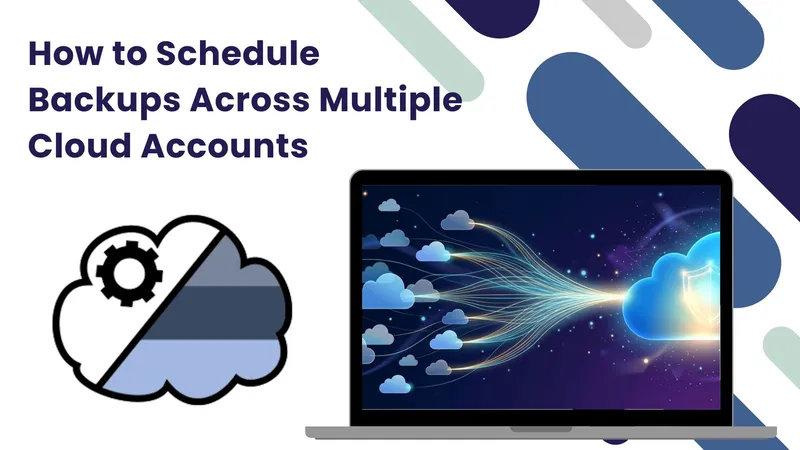 How to Schedule Backups Across Multiple Cloud Accounts